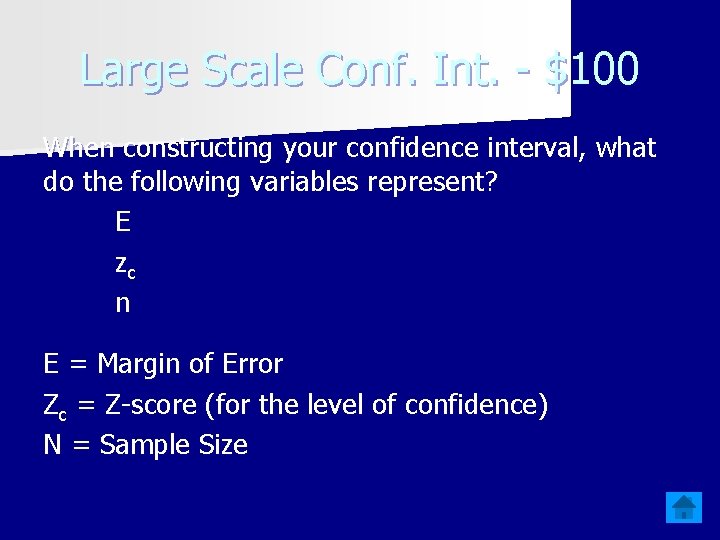 Large Scale Conf. Int. - $100

When constructing your confidence interval, what do the following variables represent?

E

$z_c$

n

E = Margin of Error

$Z_c$ = Z-score (for the level of confidence)

N = Sample Size